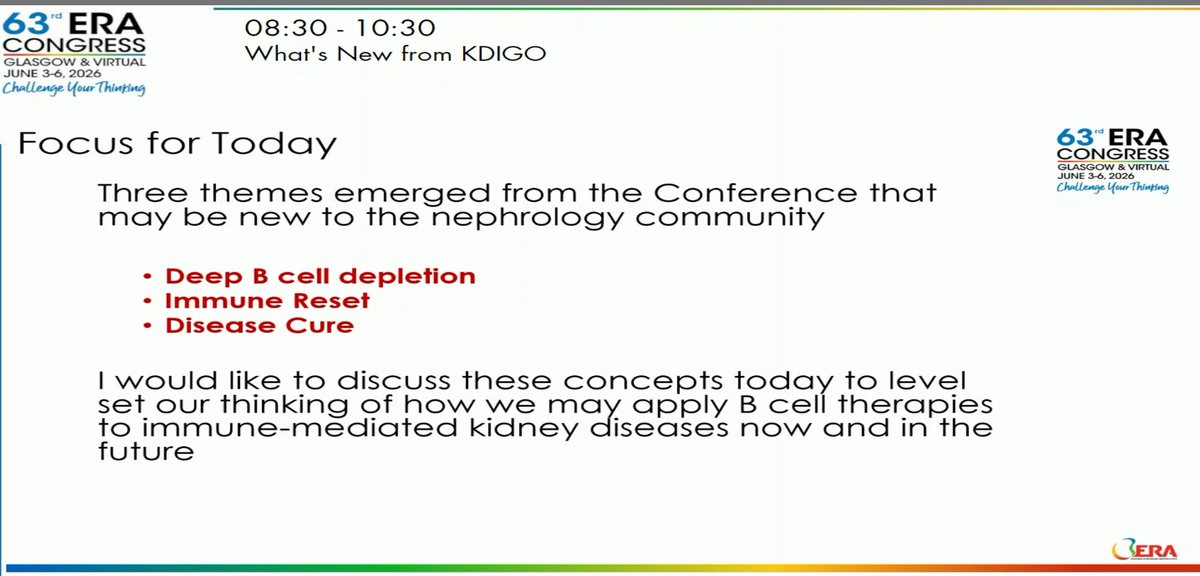 63rd ERA CONGRESS
GLASGOW & VIRTUAL
JUNE 3-6, 2026
Challenge Your Thinking

08:30 - 10:30
What's New from KDIGO

Focus for Today

63rd ERA CONGRESS
GLASGOW & VIRTUAL
JUNE 3-6, 2026
Challenge Your Thinking

Three themes emerged from the Conference that may be new to the nephrology community

• Deep B cell depletion
• Immune Reset
• Disease Cure

I would like to discuss these concepts today to level set our thinking of how we may apply B cell therapies to immune-mediated kidney diseases now and in the future

ERA